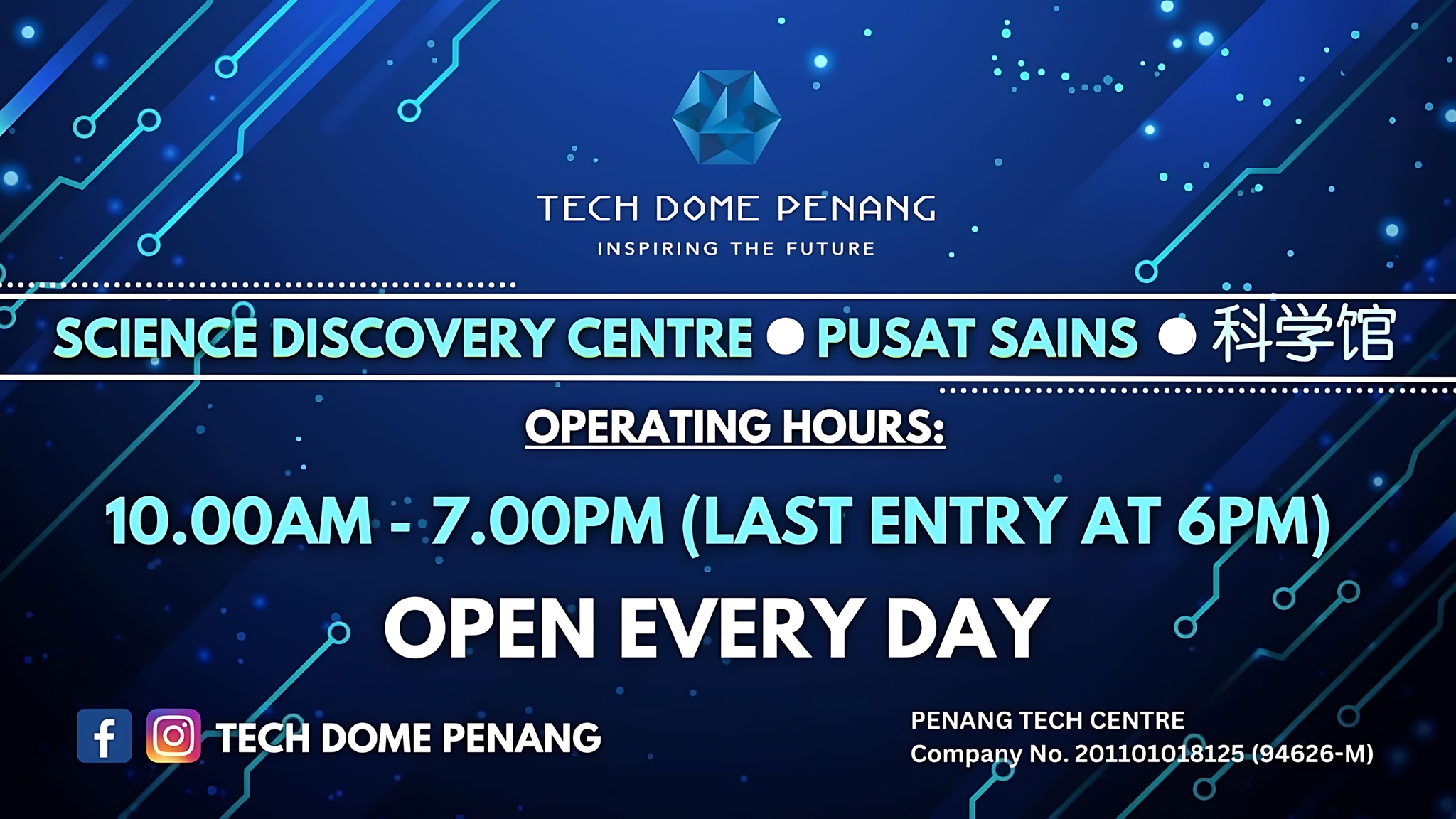 TECH DOME PENANG
INSPIRING THE FUTURE

SCIENCE DISCOVERY CENTRE ● PUSAT SAINS ● 科学馆

OPERATING HOURS:

10.00AM - 7.00PM (LAST ENTRY AT 6PM)

OPEN EVERY DAY

TECH DOME PENANG

PENANG TECH CENTRE
Company No. 201101018125 (94626-M)